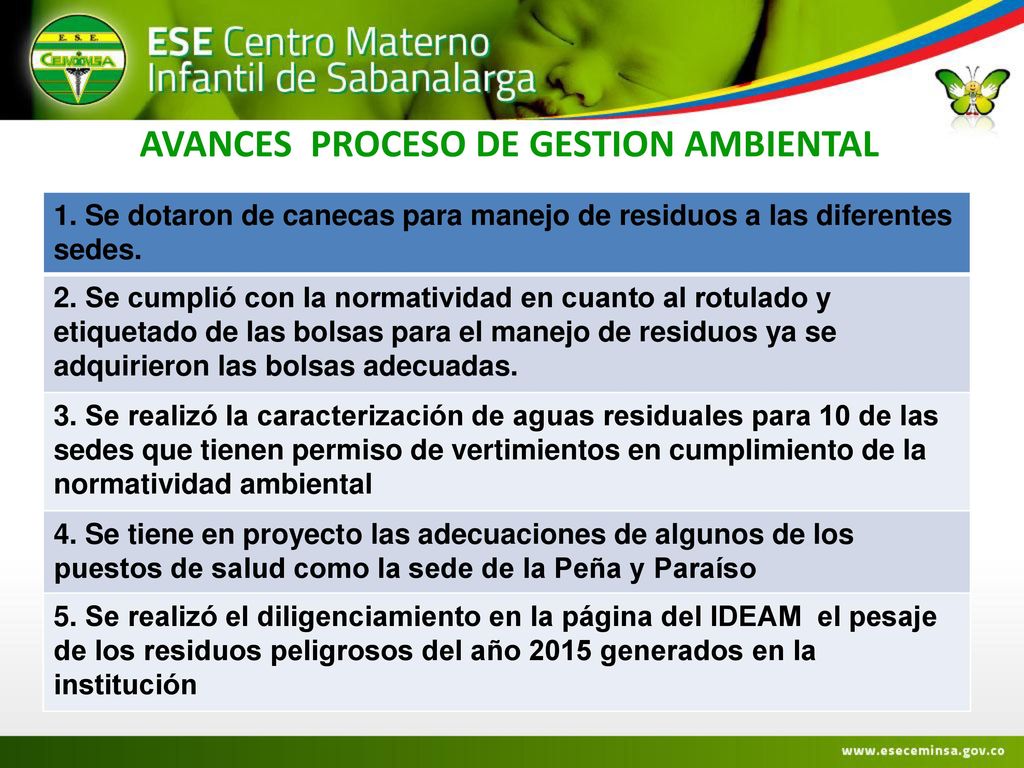 E.S.E.
CEMINSA

ESE Centro Materno Infantil de Sabanalarga

AVANCES PROCESO DE GESTION AMBIENTAL

| 1. Se dotaron de canecas para manejo de residuos a las diferentes sedes. |
|---|
| 2. Se cumplió con la normatividad en cuanto al rotulado y etiquetado de las bolsas para el manejo de residuos ya se adquirieron las bolsas adecuadas. |
| 3. Se realizó la caracterización de aguas residuales para 10 de las sedes que tienen permiso de vertimientos en cumplimiento de la normatividad ambiental |
| 4. Se tiene en proyecto las adecuaciones de algunos de los puestos de salud como la sede de la Peña y Paraíso |
| 5. Se realizó el diligenciamiento en la página del IDEAM el pesaje de los residuos peligrosos del año 2015 generados en la institución |

www.eseceminsa.gov.co